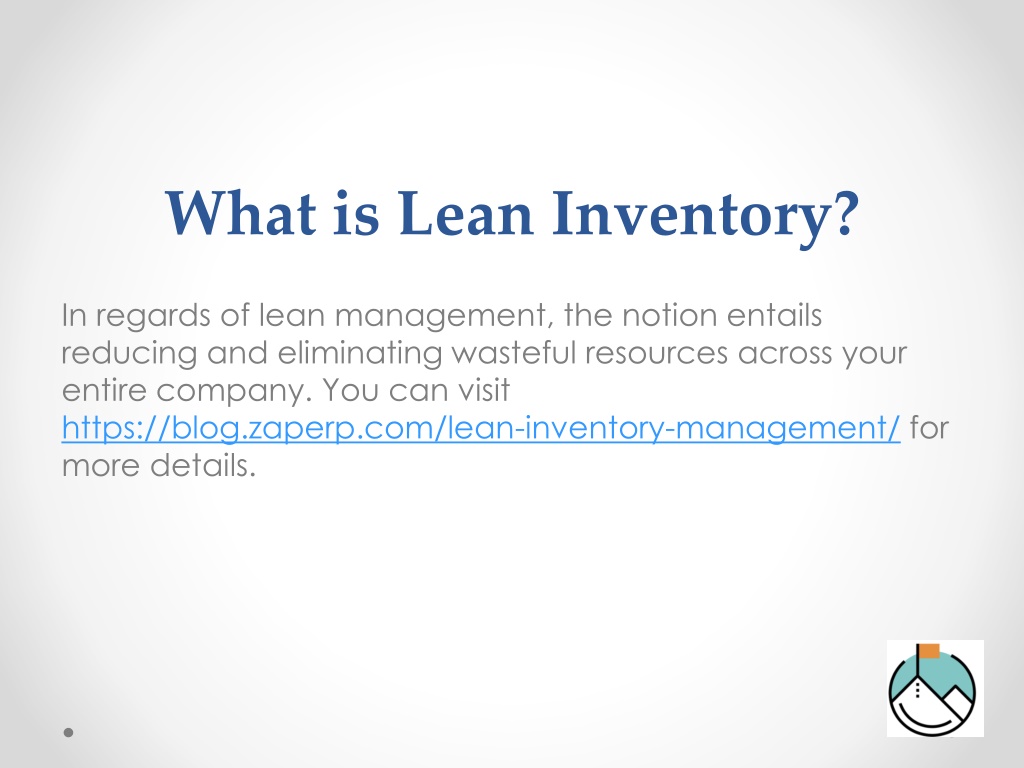 What is Lean Inventory?

In regards of lean management, the notion entails reducing and eliminating wasteful resources across your entire company. You can visit https://blog.zaperp.com/lean-inventory-management/ for more details.